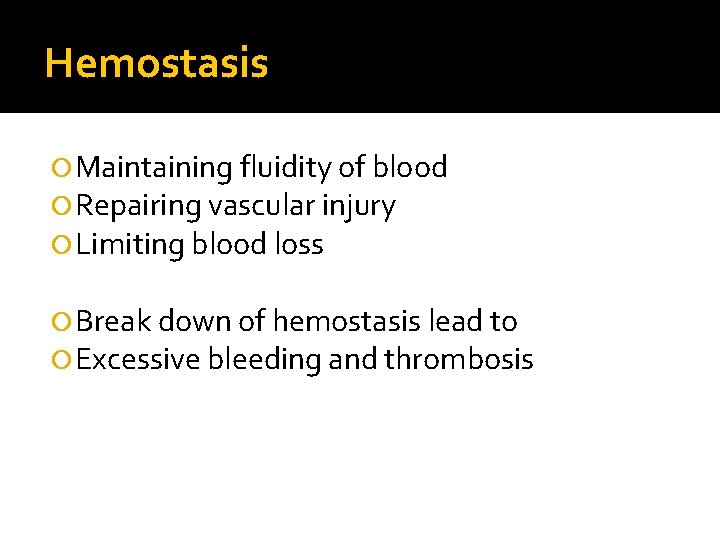 Hemostasis

Maintaining fluidity of blood
Repairing vascular injury
Limiting blood loss

Break down of hemostasis lead to
Excessive bleeding and thrombosis